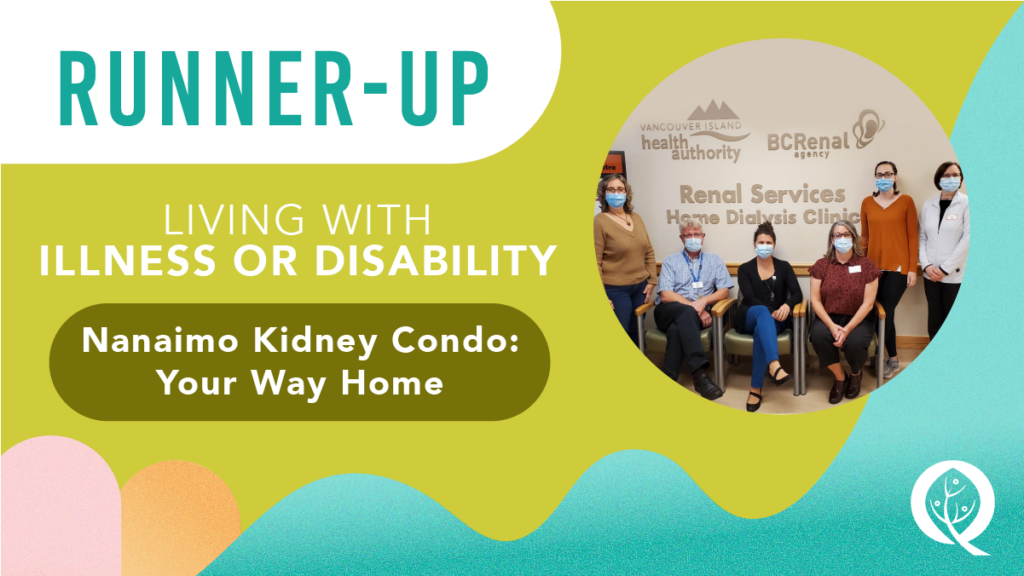 RUNNER-UP

LIVING WITH
ILLNESS OR DISABILITY

Nanaimo Kidney Condo: Your Way Home

VANCOUVER ISLAND
health authority

BCRenal agency

Renal Services
Home Dialysis Clinic